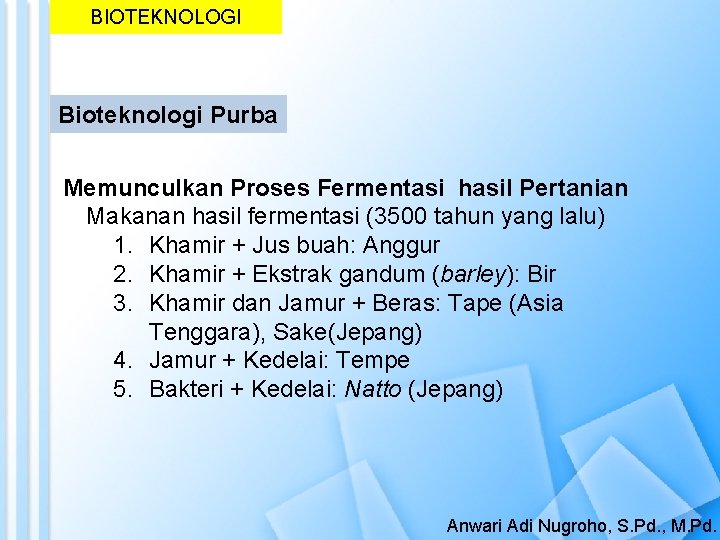 BIOTEKNOLOGI

Bioteknologi Purba

Memunculkan Proses Fermentasi hasil Pertanian

Makanan hasil fermentasi (3500 tahun yang lalu)

1. Khamir + Jus buah: Anggur
2. Khamir + Ekstrak gandum (barley): Bir
3. Khamir dan Jamur + Beras: Tape (Asia Tenggara), Sake(Jepang)
4. Jamur + Kedelai: Tempe
5. Bakteri + Kedelai: Natto (Jepang)

Anwari Adi Nugroho, S.Pd., M.Pd.